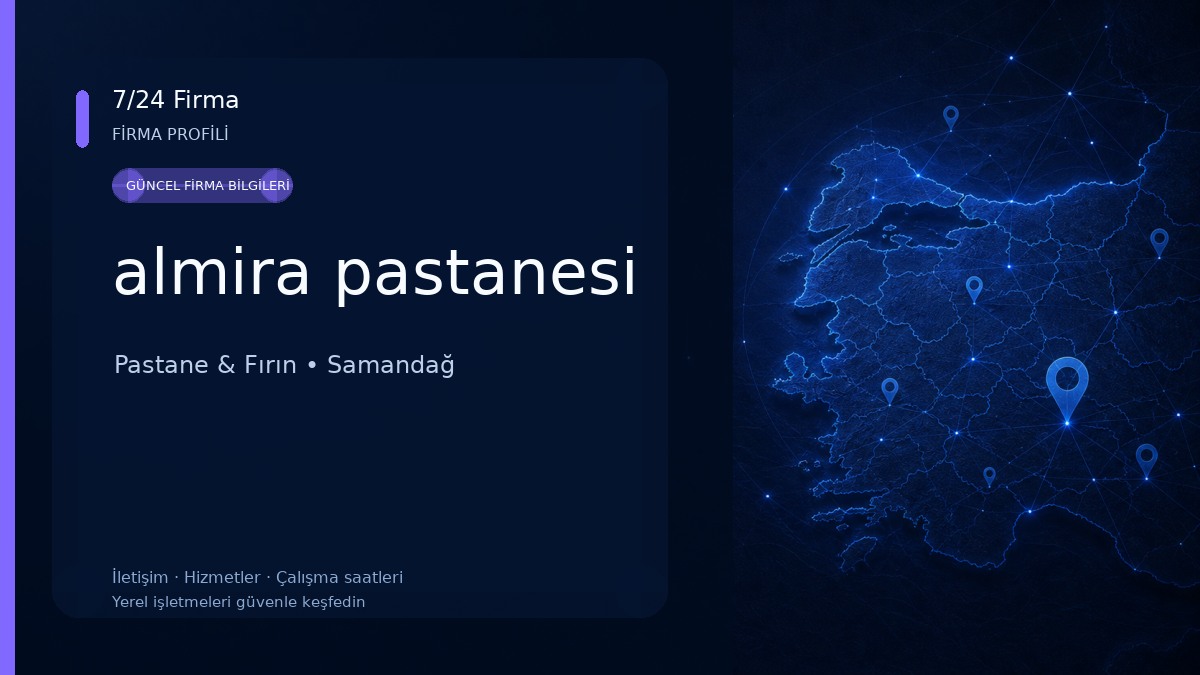 7/24 Firma
FİRMA PROFİLİ

GÜNCEL FİRMA BİLGİLERİ

almira pastanesi

Pastane & Fırın • Samandağ

İletişim · Hizmetler · Çalışma saatleri
Yerel işletmeleri güvenle keşfedin